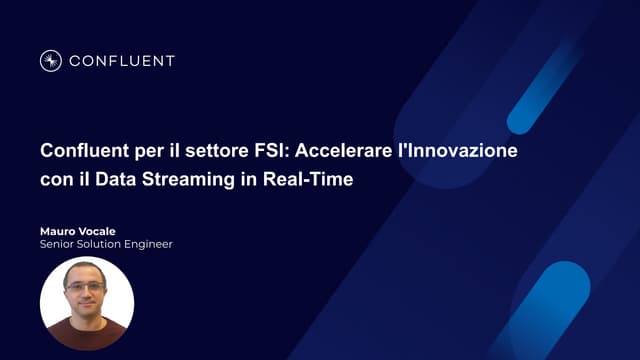 CONFLUENT

Confluent per il settore FSI: Accelerare l'Innovazione con il Data Streaming in Real-Time

Mauro Vocale
Senior Solution Engineer